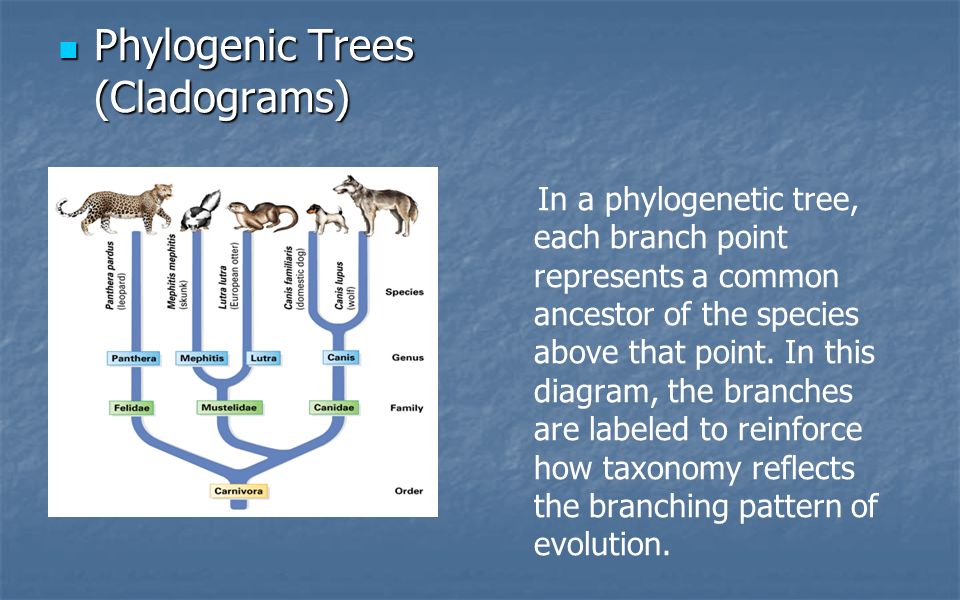 Phylogenic Trees (Cladograms)

Panthera pardus (leopard)

Mephitis mephitis (skunk)

Lutra lutra (European otter)

Canis familiaris (domestic dog)

Canis lupus (wolf)

Species

Panthera

Mephitis

Lutra

Canis

Genus

Felidae

Mustelidae

Canidae

Family

Carnivora

Order

In a phylogenetic tree, each branch point represents a common ancestor of the species above that point. In this diagram, the branches are labeled to reinforce how taxonomy reflects the branching pattern of evolution.